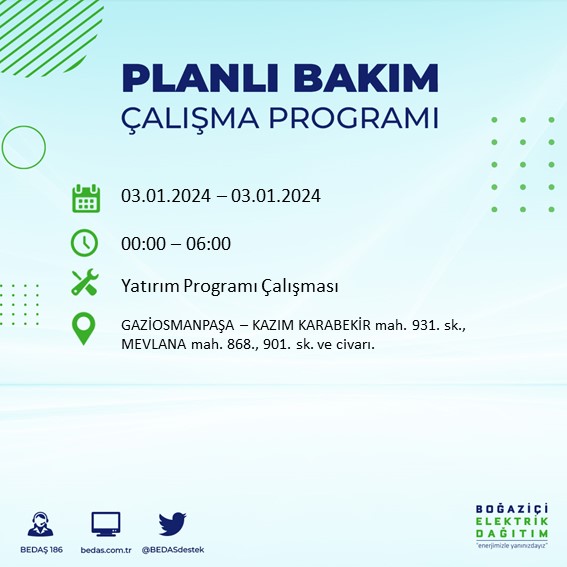 PLANLI BAKIM
ÇALIŞMA PROGRAMI

03.01.2024 – 03.01.2024

00:00 – 06:00

Yatırım Programı Çalışması

GAZİOSMANPAŞA – KAZIM KARABEKİR mah. 931. sk., MEVLANA mah. 868., 901. sk. ve civarı.

BEDAŞ 186
bedas.com.tr
@BEDASdestek

BOĞAZİÇİ
ELEKTRİK
DAĞITIM
"enerjimizle yanınızdayız"